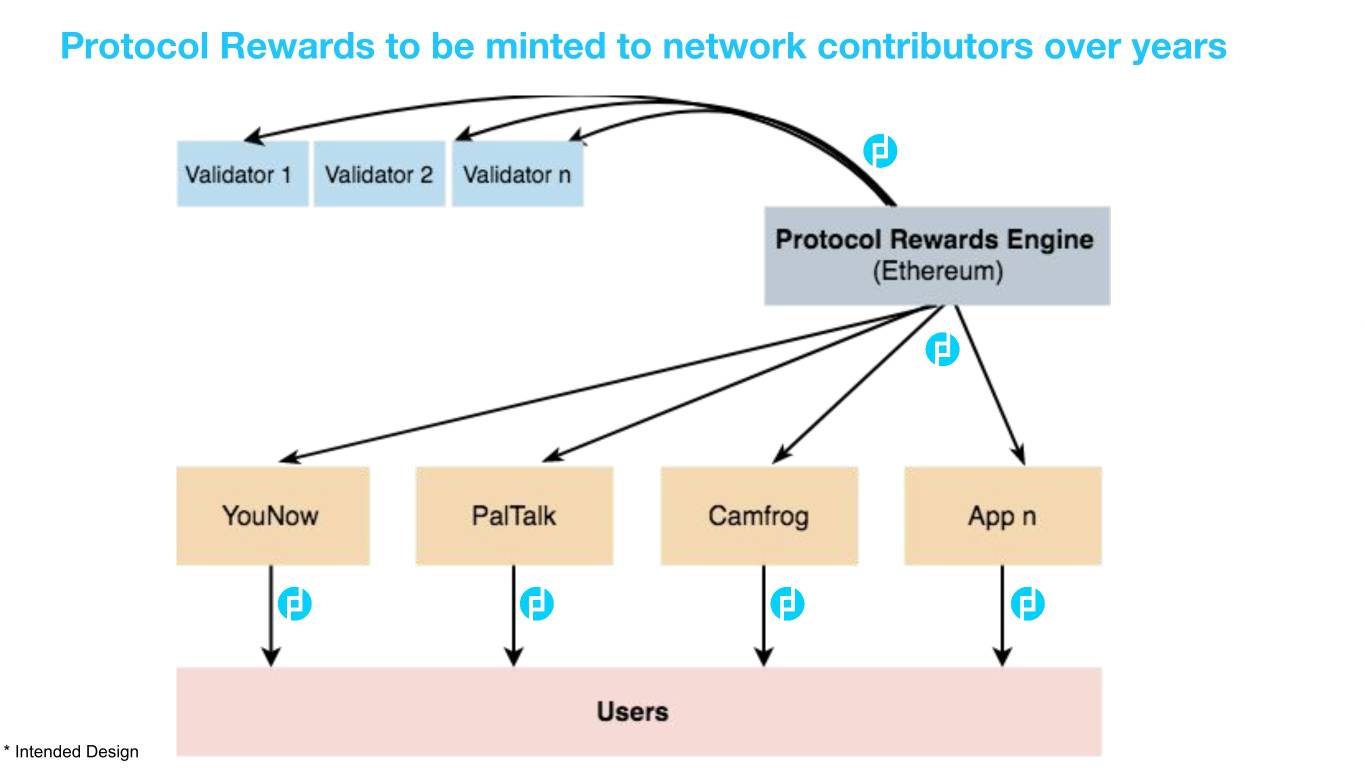 Protocol Rewards to be minted to network contributors over years

Validator 1
Validator 2
Validator n

Protocol Rewards Engine
(Ethereum)

YouNow
PalTalk
Camfrog
App n

Users

* Intended Design